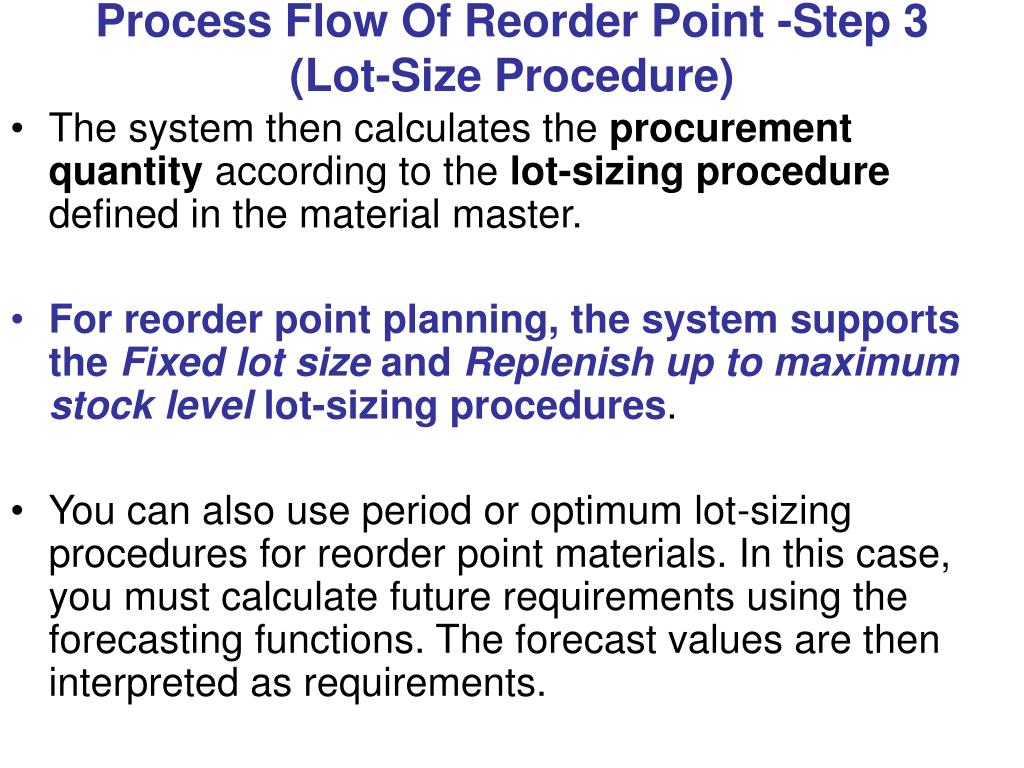 Process Flow Of Reorder Point -Step 3 (Lot-Size Procedure)

• The system then calculates the procurement quantity according to the lot-sizing procedure defined in the material master.

• For reorder point planning, the system supports the Fixed lot size and Replenish up to maximum stock level lot-sizing procedures.

• You can also use period or optimum lot-sizing procedures for reorder point materials. In this case, you must calculate future requirements using the forecasting functions. The forecast values are then interpreted as requirements.